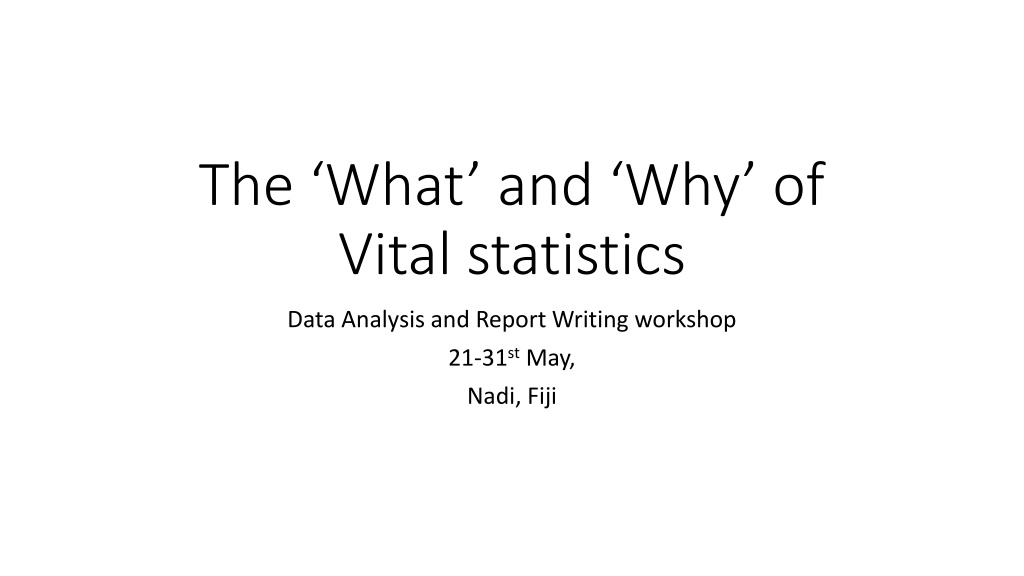 The ‘What’ and ‘Why’ of Vital statistics

Data Analysis and Report Writing workshop

21-31$^{st}$ May,

Nadi, Fiji